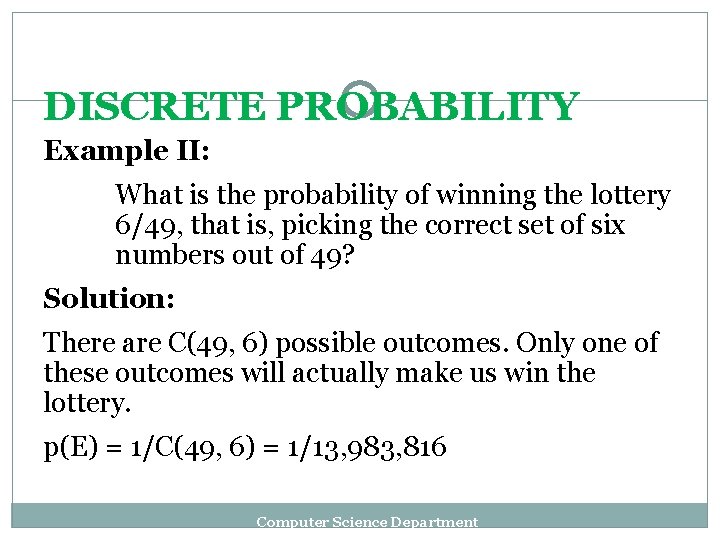 DISCRETE PROBABILITY

Example II:

What is the probability of winning the lottery 6/49, that is, picking the correct set of six numbers out of 49?

Solution:

There are C(49, 6) possible outcomes. Only one of these outcomes will actually make us win the lottery.

p(E) = 1/C(49, 6) = 1/13,983,816

Computer Science Department